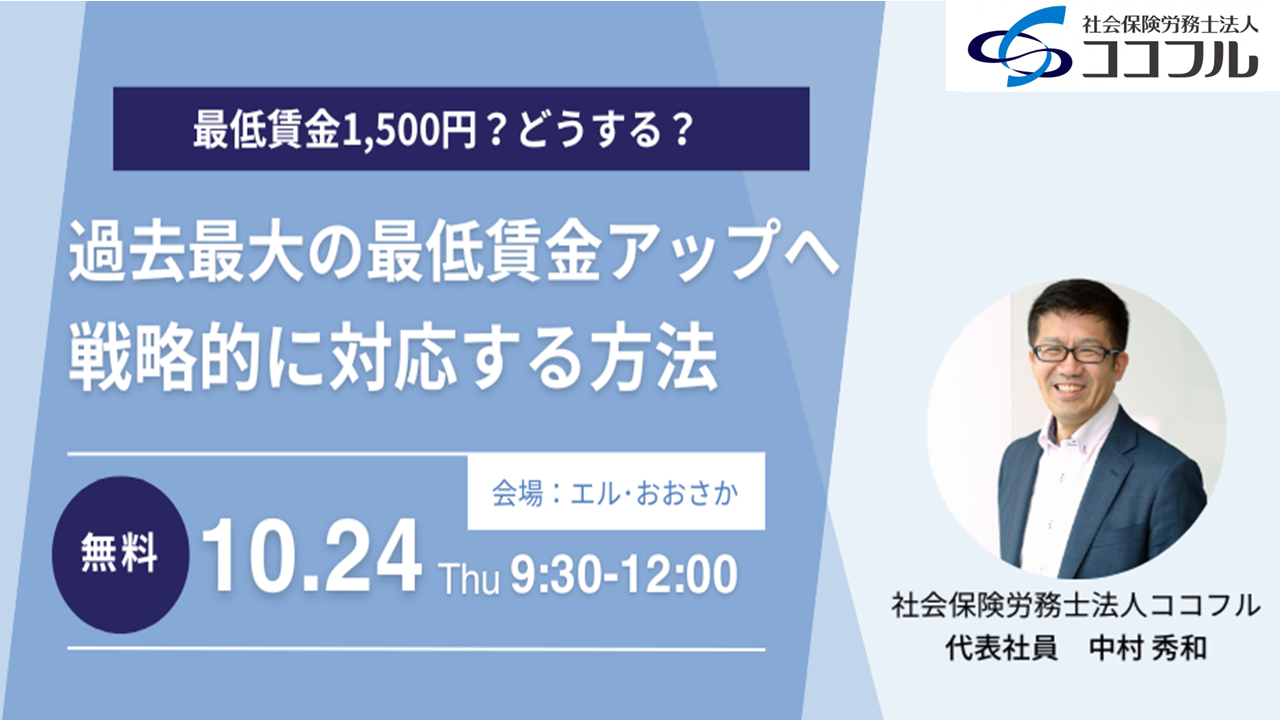 社会保険労務士法人
ココフル

最低賃金1,500円？どうする？

過去最大の最低賃金アップへ
戦略的に対応する方法

会場：エル･おおさか

無料

10.24 Thu 9:30-12:00

社会保険労務士法人ココフル
代表社員　中村 秀和